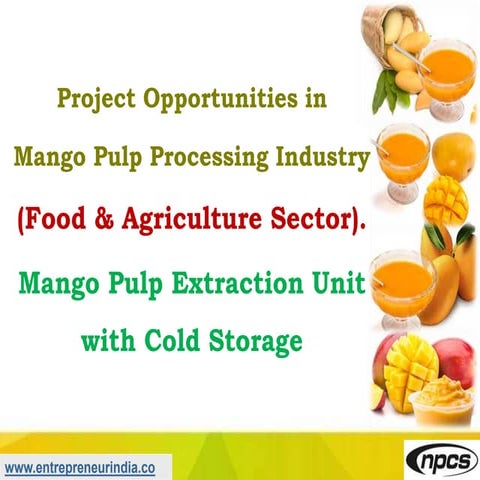 Project Opportunities in Mango Pulp Processing Industry (Food & Agriculture Sector).

Mango Pulp Extraction Unit with Cold Storage

www.entrepreneurindia.co

npcs